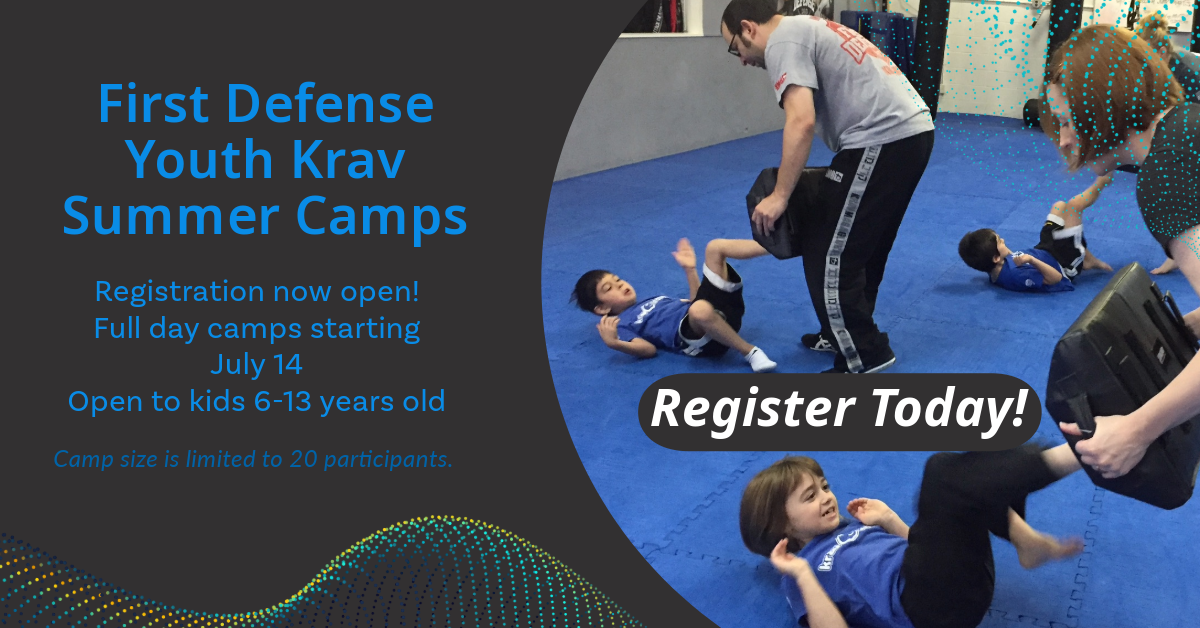 First Defense Youth Krav Summer Camps

Registration now open!
Full day camps starting July 14
Open to kids 6-13 years old

Camp size is limited to 20 participants.

Register Today!